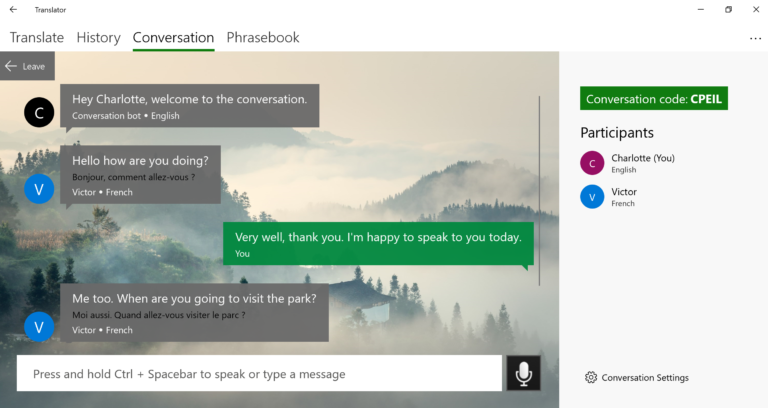 Translator

Translate History Conversation Phrasebook

...

Leave

C
Hey Charlotte, welcome to the conversation.
Conversation bot • English

V
Hello how are you doing?
Bonjour, comment allez-vous ?
Victor • French

Very well, thank you. I'm happy to speak to you today.
You

V
Me too. When are you going to visit the park?
Moi aussi. Quand allez-vous visiter le parc ?
Victor • French

Press and hold Ctrl + Spacebar to speak or type a message

Conversation code: CPEIL

Participants

C
Charlotte (You)
English

V
Victor
French

Conversation Settings